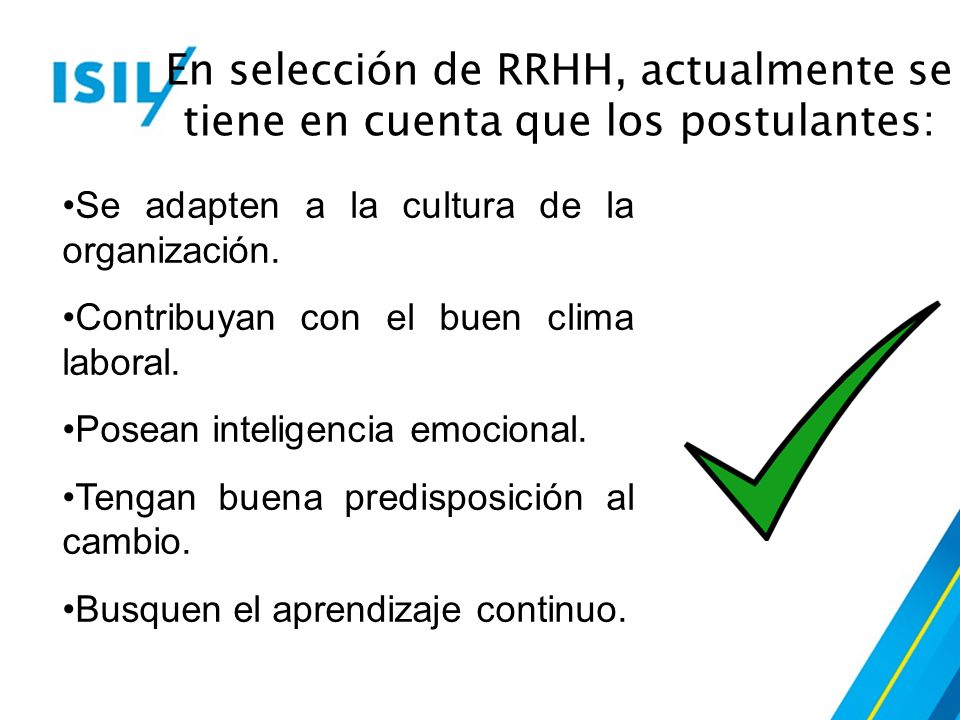 ISIL

En selección de RRHH, actualmente se tiene en cuenta que los postulantes:

•Se adapten a la cultura de la organización.

•Contribuyan con el buen clima laboral.

•Posean inteligencia emocional.

•Tengan buena predisposición al cambio.

•Busquen el aprendizaje continuo.